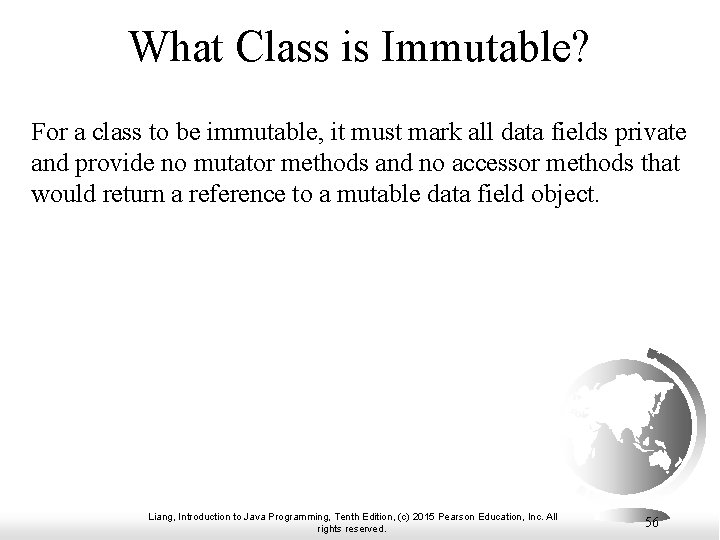 What Class is Immutable?

For a class to be immutable, it must mark all data fields private and provide no mutator methods and no accessor methods that would return a reference to a mutable data field object.

Liang, Introduction to Java Programming, Tenth Edition, (c) 2015 Pearson Education, Inc. All rights reserved.

56